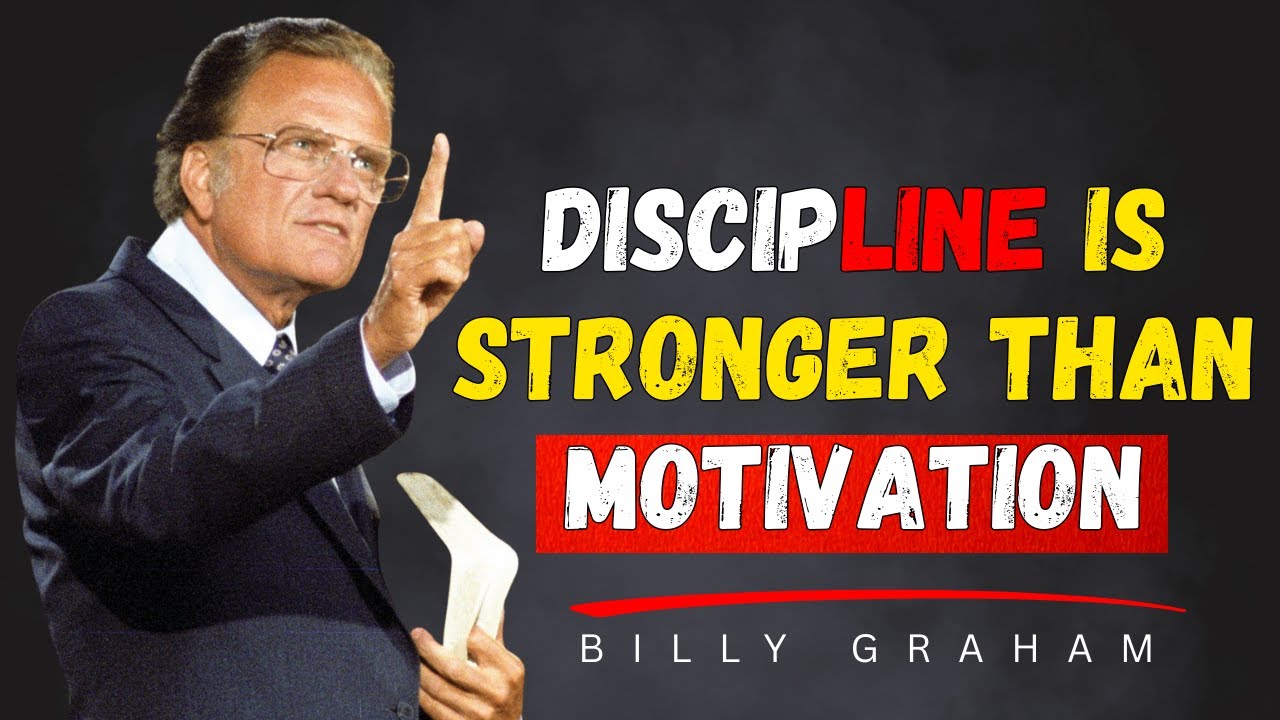 DISCIPLINE IS STRONGER THAN MOTIVATION

BILLY GRAHAM